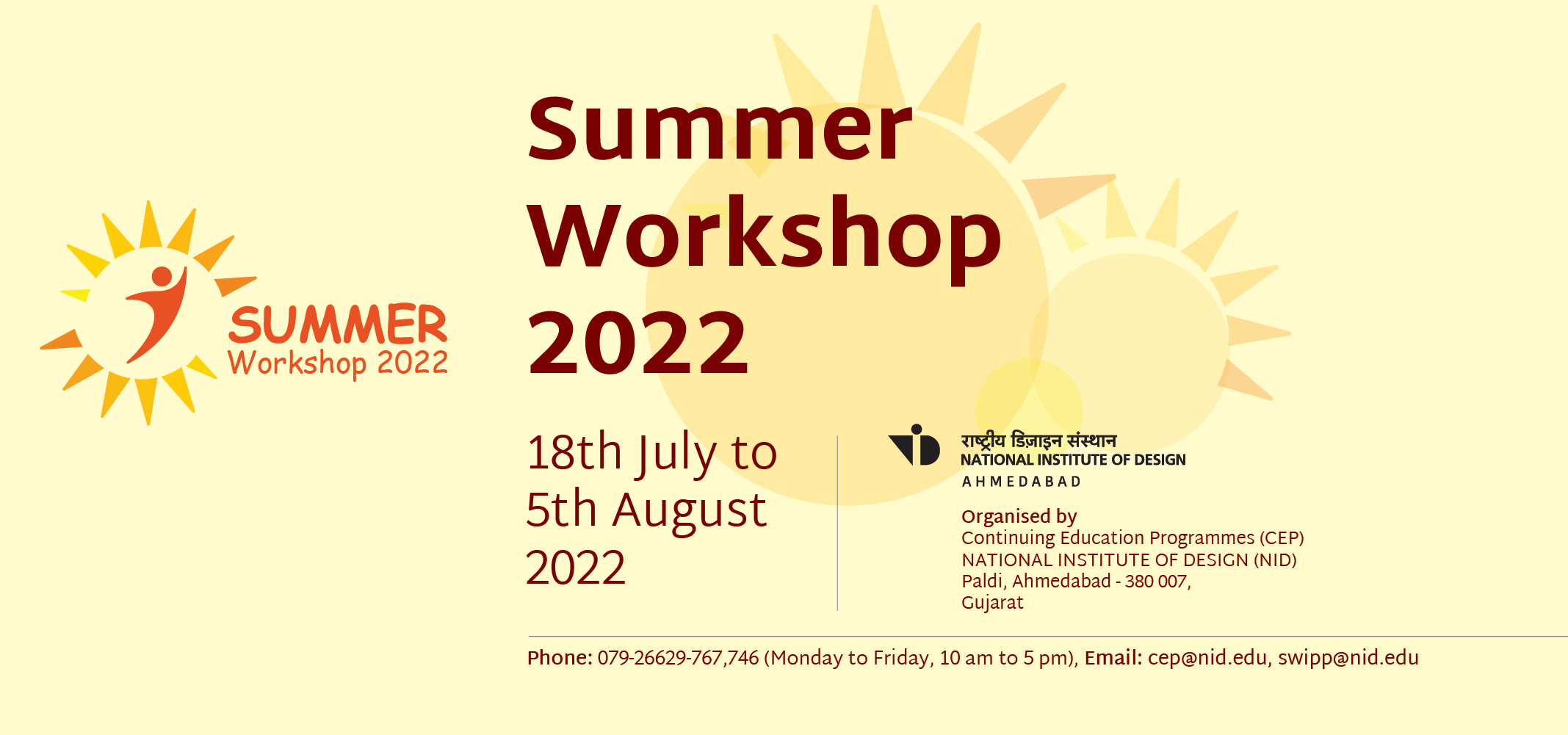 SUMMER
Workshop 2022

Summer
Workshop
2022

18th July to
5th August
2022

राष्ट्रीय डिज़ाइन संस्थान
NATIONAL INSTITUTE OF DESIGN
AHMEDABAD

Organised by
Continuing Education Programmes (CEP)
NATIONAL INSTITUTE OF DESIGN (NID)
Paldi, Ahmedabad - 380 007,
Gujarat

Phone: 079-26629-767,746 (Monday to Friday, 10 am to 5 pm), Email: cep@nid.edu, swipp@nid.edu